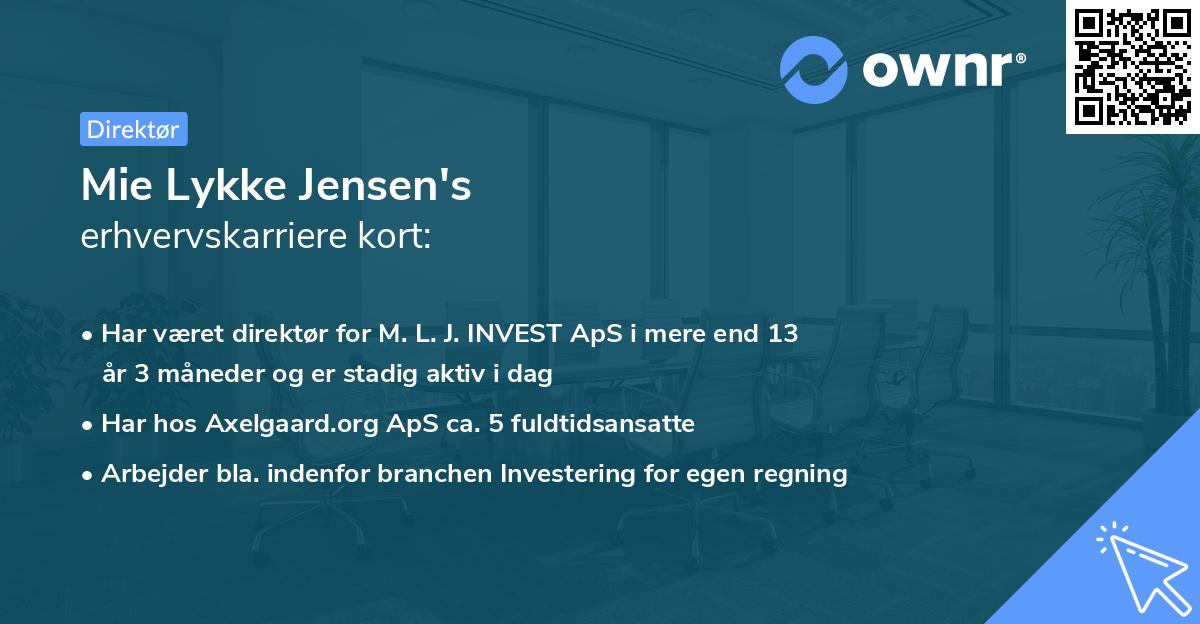 ownr®

Direktør

Mie Lykke Jensen's
erhvervskarriere kort:

• Har været direktør for M. L. J. INVEST ApS i mere end 13 år 3 måneder og er stadig aktiv i dag
• Har hos Axelgaard.org ApS ca. 5 fuldtidsansatte
• Arbejder bla. indenfor branchen Investering for egen regning